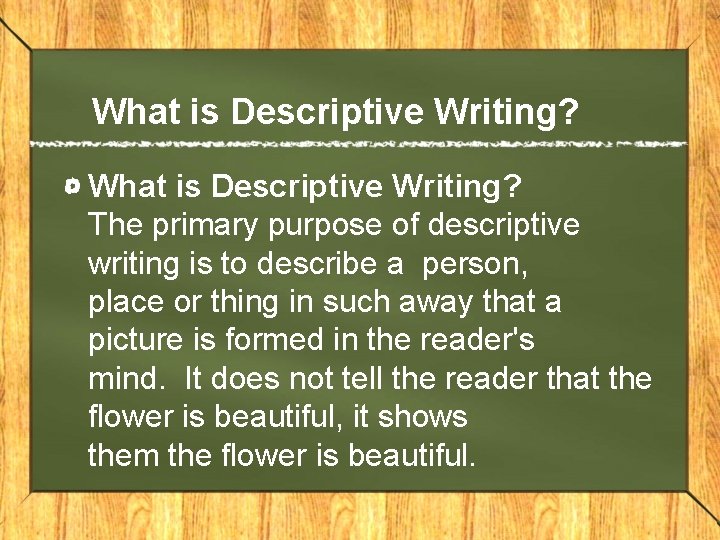 What is Descriptive Writing?

What is Descriptive Writing?
The primary purpose of descriptive writing is to describe a  person, place or thing in such away that a picture is formed in the reader's mind.  It does not tell the reader that the flower is beautiful, it shows them the flower is beautiful.